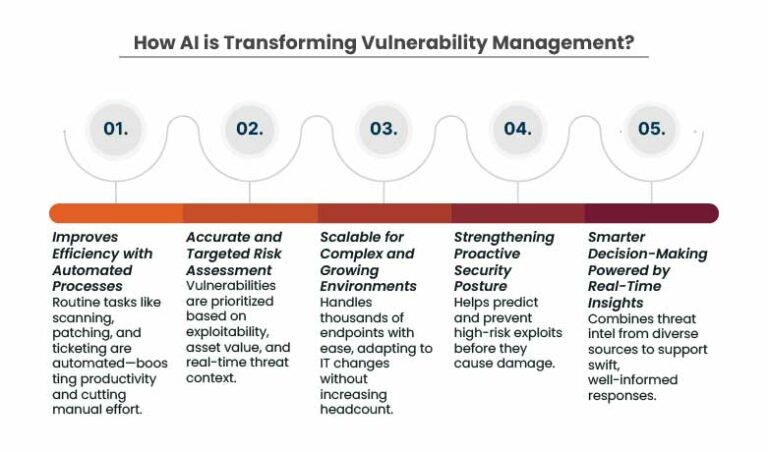 How AI is Transforming Vulnerability Management?

01.

02.

03.

04.

05.

Improves Efficiency with Automated Processes
Routine tasks like scanning, patching, and ticketing are automated—boosting productivity and cutting manual effort.

Accurate and Targeted Risk Assessment
Vulnerabilities are prioritized based on exploitability, asset value, and real-time threat context.

Scalable for Complex and Growing Environments
Handles thousands of endpoints with ease, adapting to IT changes without increasing headcount.

Strengthening Proactive Security Posture
Helps predict and prevent high-risk exploits before they cause damage.

Smarter Decision-Making Powered by Real-Time Insights
Combines threat intel from diverse sources to support swift, well-informed responses.